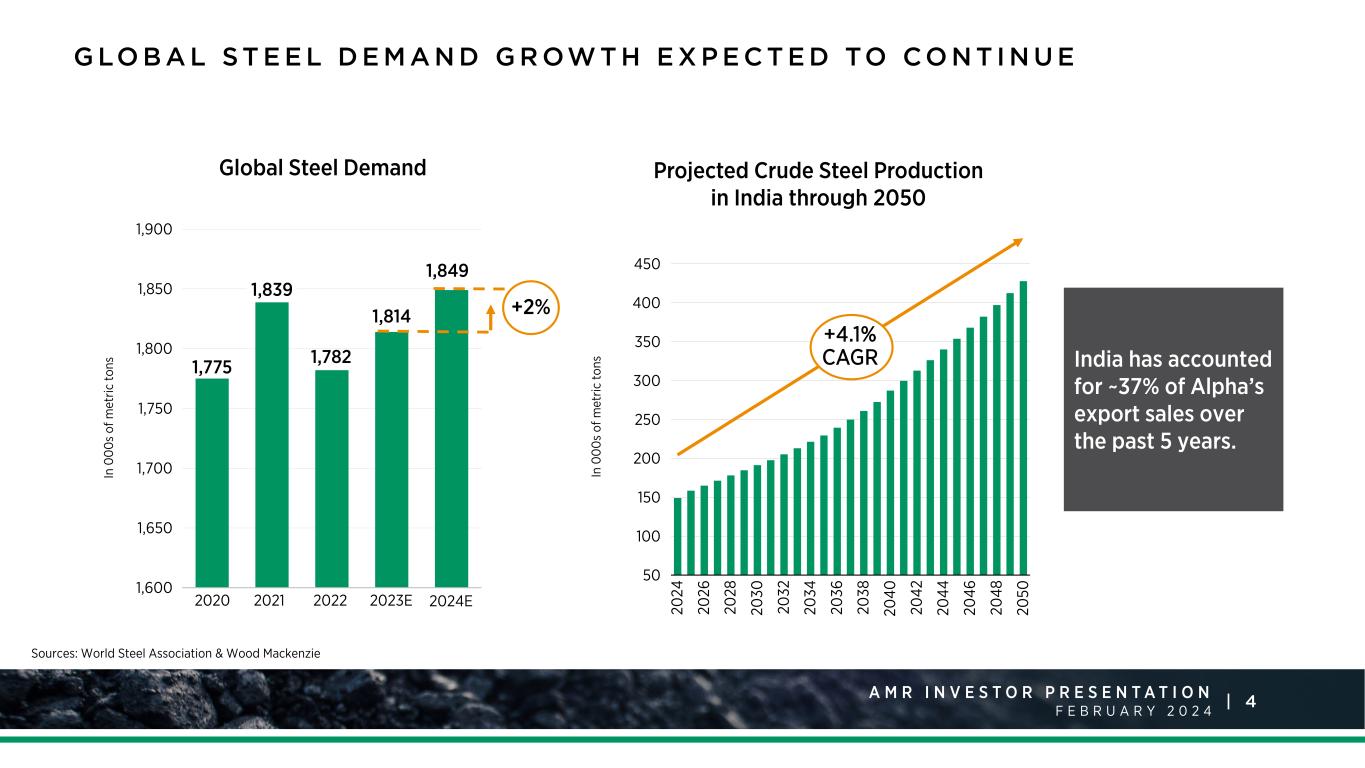 GLOBAL STEEL DEMAND GROWTH EXPECTED TO CONTINUE

Global Steel Demand

In 000s of metric tons

1,900
1,850
1,800
1,750
1,700
1,650
1,600

1,775
1,839
1,782
1,814
1,849

+2%

2020 2021 2022 2023E 2024E

Projected Crude Steel Production in India through 2050

In 000s of metric tons

450
400
350
300
250
200
150
100
50

+4.1% CAGR

2024 2026 2028 2030 2032 2034 2036 2038 2040 2042 2044 2046 2048 2050

India has accounted for ~37% of Alpha's export sales over the past 5 years.

Sources: World Steel Association & Wood Mackenzie

AMR INVESTOR PRESENTATION
FEBRUARY 2024
| 4